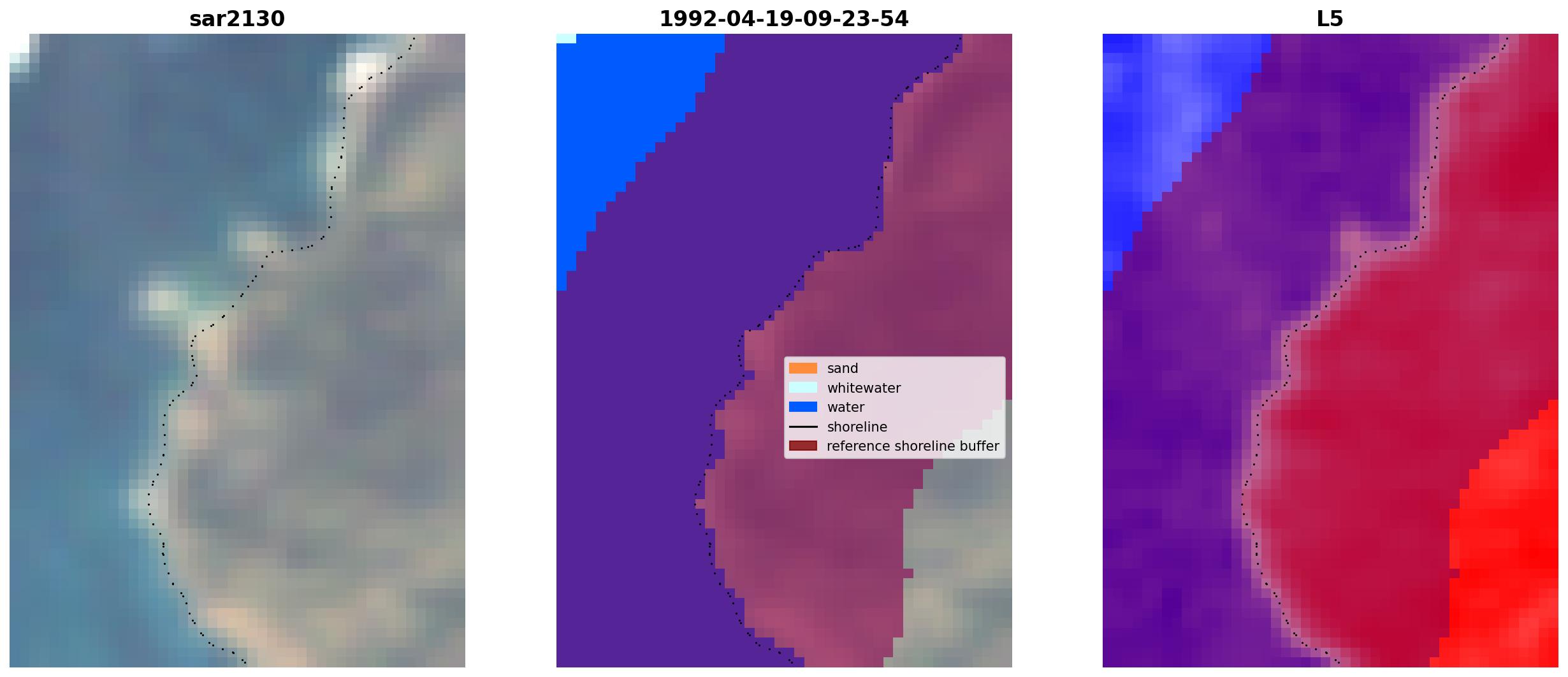 sar2130

1992-04-19-09-23-54

sand
whitewater
water
shoreline
reference shoreline buffer

L5